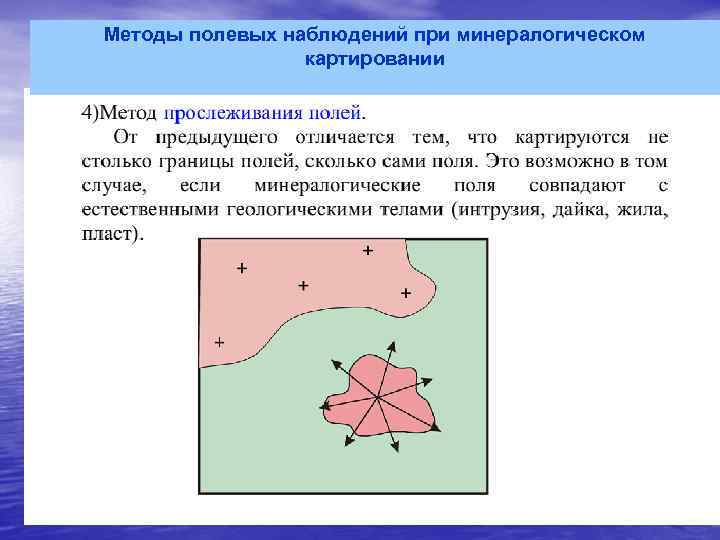 Методы полевых наблюдений при минералогическом картировании

4)Метод прослеживания полей.

От предыдущего отличается тем, что картируются не столько границы полей, сколько сами поля. Это возможно в том случае, если минералогические поля совпадают с естественными геологическими телами (интрузия, дайка, жила, пласт).

+
+
+
+
+